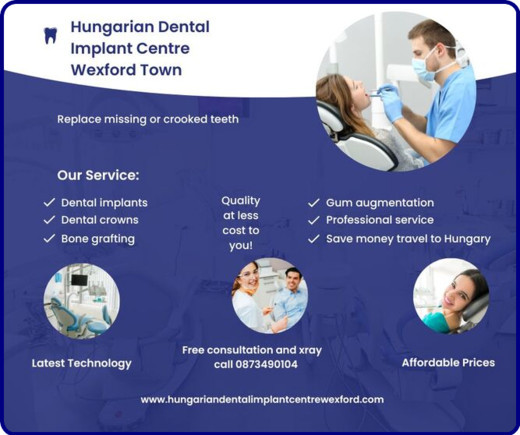 Hungarian Dental Implant Centre Wexford Town

Replace missing or crooked teeth

Our Service:

✓ Dental implants
✓ Dental crowns
✓ Bone grafting

Quality at less cost to you!

✓ Gum augmentation
✓ Professional service
✓ Save money travel to Hungary

Latest Technology

Free consultation and xray call 0873490104

Affordable Prices

www.hungariandentalimplantcentrewexford.com